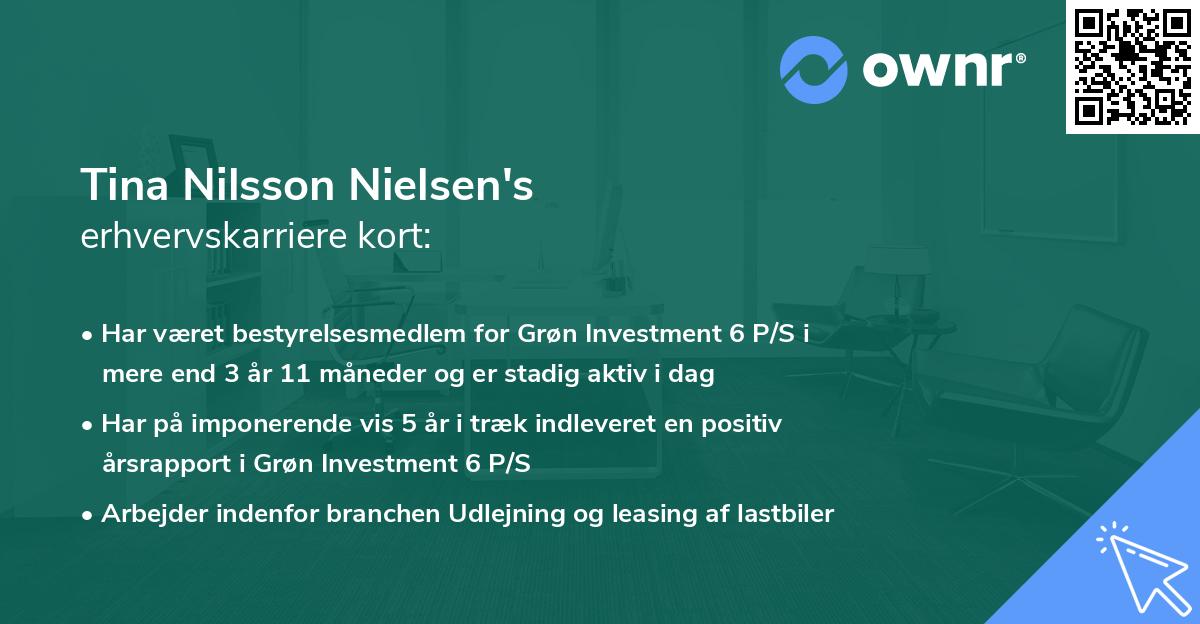 ownr®

Tina Nilsson Nielsen's
erhvervskarriere kort:

• Har været bestyrelsesmedlem for Grøn Investment 6 P/S i mere end 3 år 11 måneder og er stadig aktiv i dag

• Har på imponerende vis 5 år i træk indleveret en positiv årsrapport i Grøn Investment 6 P/S

• Arbejder indenfor branchen Udlejning og leasing af lastbiler